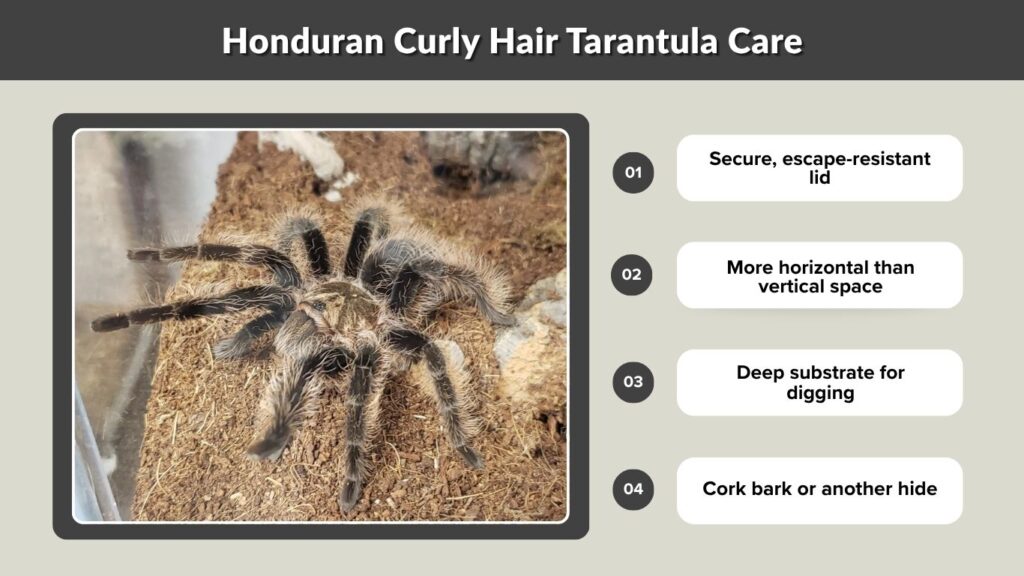 Honduran Curly Hair Tarantula Care

01 Secure, escape-resistant lid

02 More horizontal than vertical space

03 Deep substrate for digging

04 Cork bark or another hide